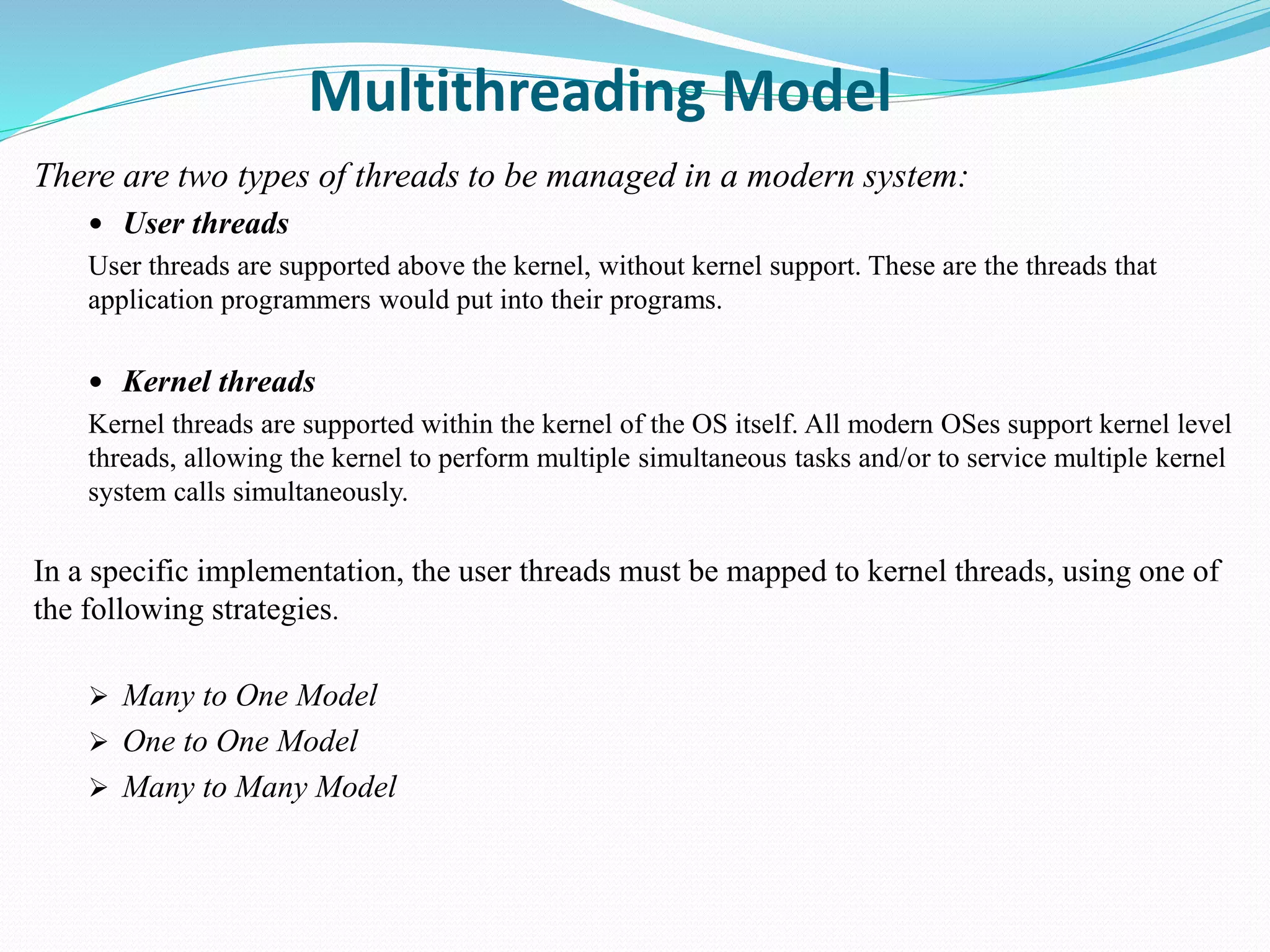 Multithreading Model

There are two types of threads to be managed in a modern system:

• User threads

User threads are supported above the kernel, without kernel support. These are the threads that application programmers would put into their programs.

• Kernel threads

Kernel threads are supported within the kernel of the OS itself. All modern OSes support kernel level threads, allowing the kernel to perform multiple simultaneous tasks and/or to service multiple kernel system calls simultaneously.

In a specific implementation, the user threads must be mapped to kernel threads, using one of the following strategies.

➢ Many to One Model
➢ One to One Model
➢ Many to Many Model